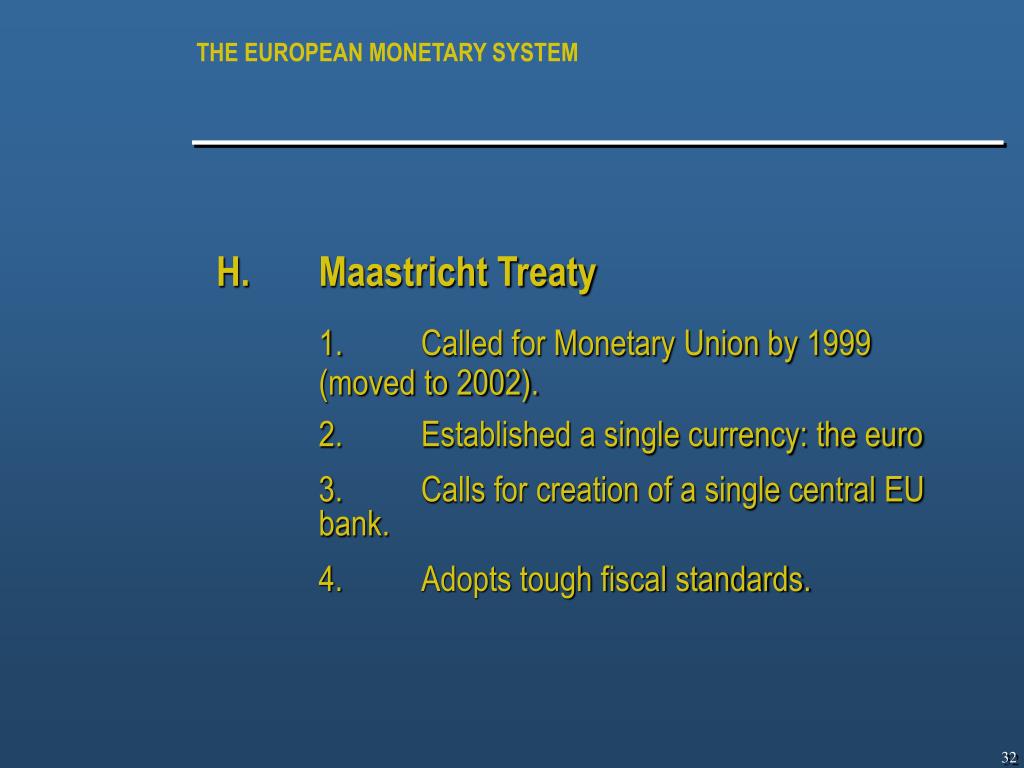 THE EUROPEAN MONETARY SYSTEM

H. Maastricht Treaty

1. Called for Monetary Union by 1999 (moved to 2002).

2. Established a single currency: the euro

3. Calls for creation of a single central EU bank.

4. Adopts tough fiscal standards.

32